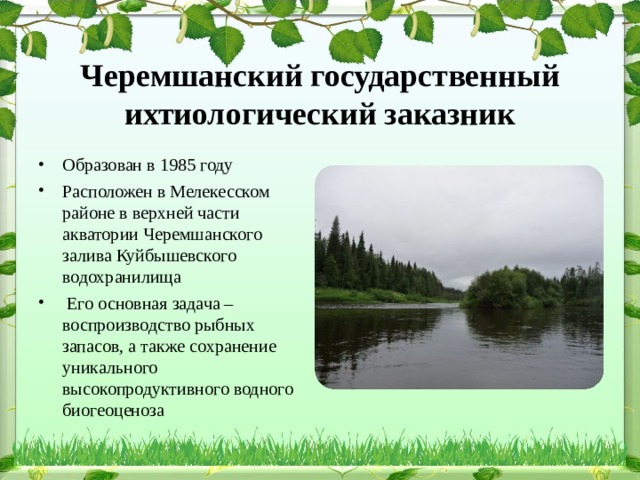 Черемшанский государственный ихтиологический заказник

• Образован в 1985 году
• Расположен в Мелекесском районе в верхней части акватории Черемшанского залива Куйбышевского водохранилища
• Его основная задача – воспроизводство рыбных запасов, а также сохранение уникального высокопродуктивного водного биогеоценоза